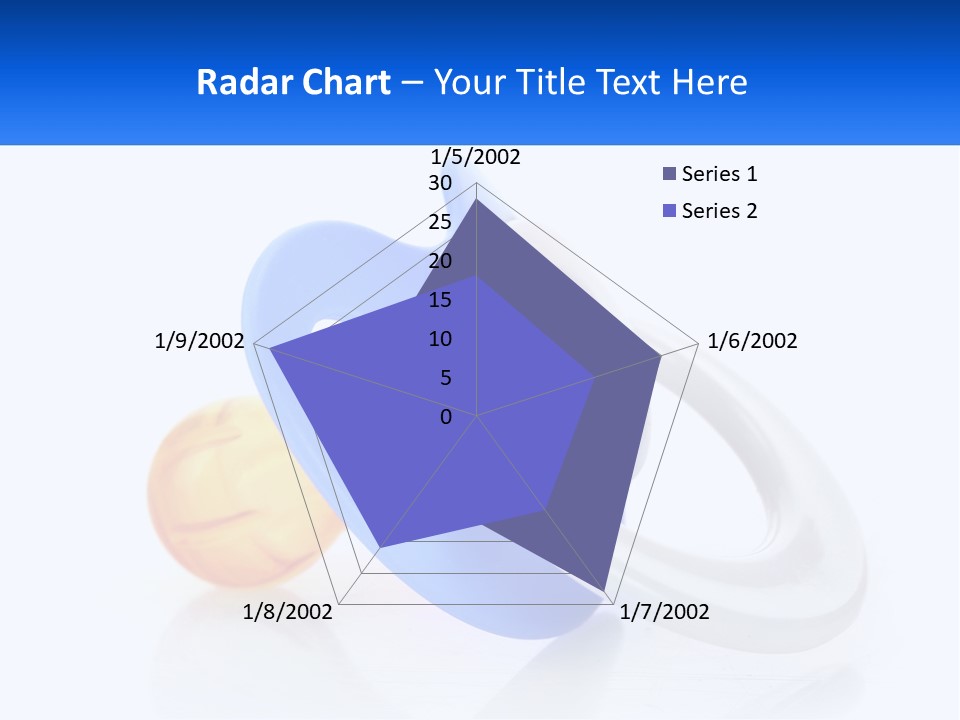 Radar Chart – Your Title Text Here

1/5/2002
30
25
20
15
10
5
0
1/6/2002
1/7/2002
1/8/2002
1/9/2002

Series 1
Series 2